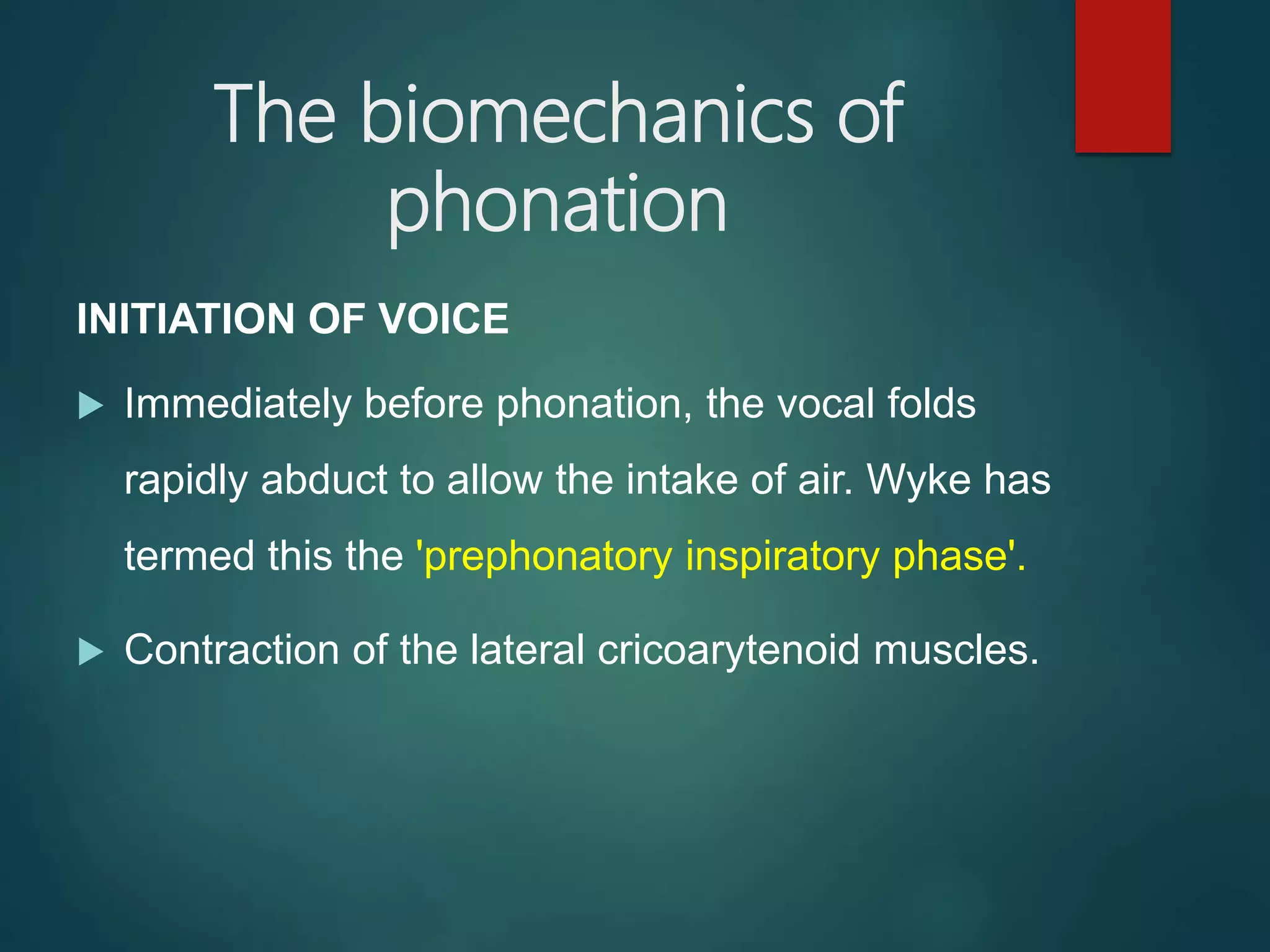 The biomechanics of phonation

INITIATION OF VOICE

Immediately before phonation, the vocal folds rapidly abduct to allow the intake of air. Wyke has termed this the 'prephonatory inspiratory phase'.

Contraction of the lateral cricoarytenoid muscles.